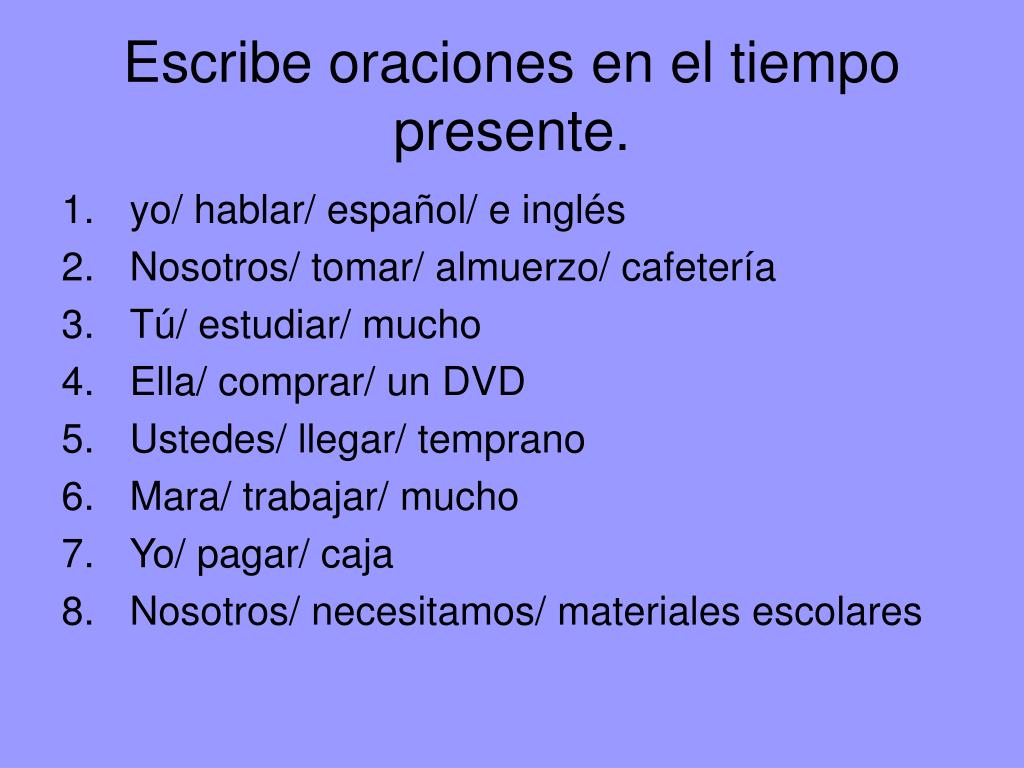 Escribe oraciones en el tiempo presente.

1. yo/ hablar/ español/ e inglés
2. Nosotros/ tomar/ almuerzo/ cafetería
3. Tú/ estudiar/ mucho
4. Ella/ comprar/ un DVD
5. Ustedes/ llegar/ temprano
6. Mara/ trabajar/ mucho
7. Yo/ pagar/ caja
8. Nosotros/ necesitamos/ materiales escolares